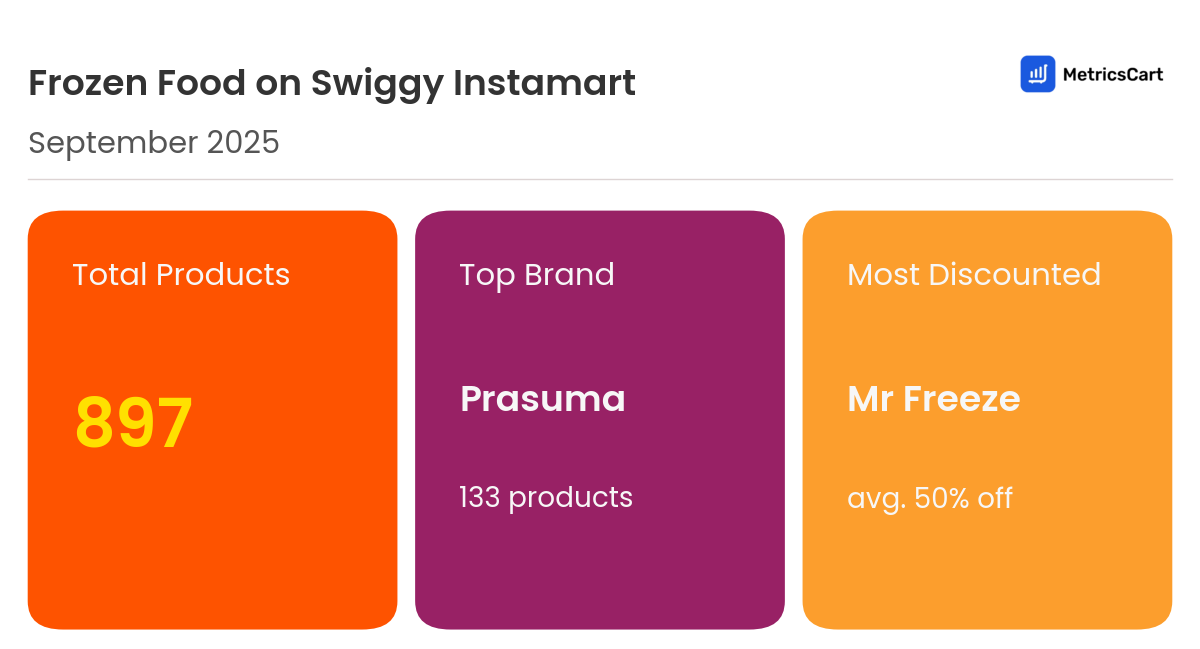 Frozen Food on Swiggy Instamart

MetricsCart

September 2025

Total Products

897

Top Brand

Prasuma

133 products

Most Discounted

Mr Freeze

avg. 50% off